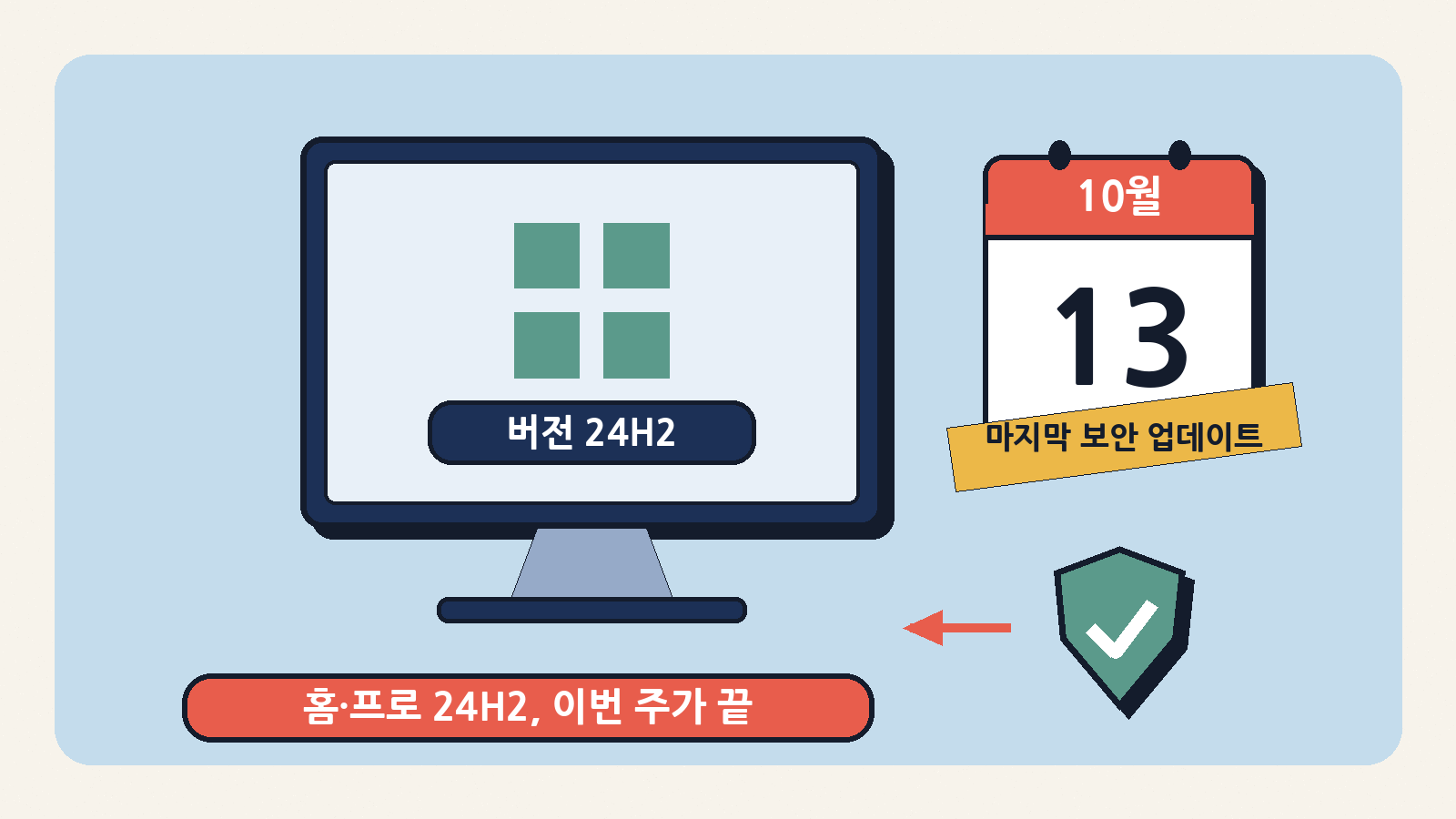 버전 24H2

10월

13

마지막 보안 업데이트

홈·프로 24H2, 이번 주가 끝